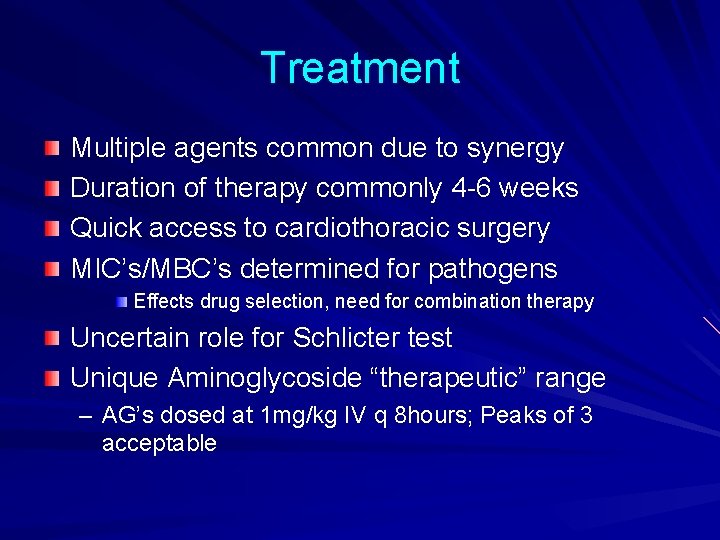 Treatment

Multiple agents common due to synergy
Duration of therapy commonly 4-6 weeks
Quick access to cardiothoracic surgery
MIC’s/MBC’s determined for pathogens
Effects drug selection, need for combination therapy
Uncertain role for Schlicter test
Unique Aminoglycoside “therapeutic” range
– AG’s dosed at 1mg/kg IV q 8hours; Peaks of 3 acceptable